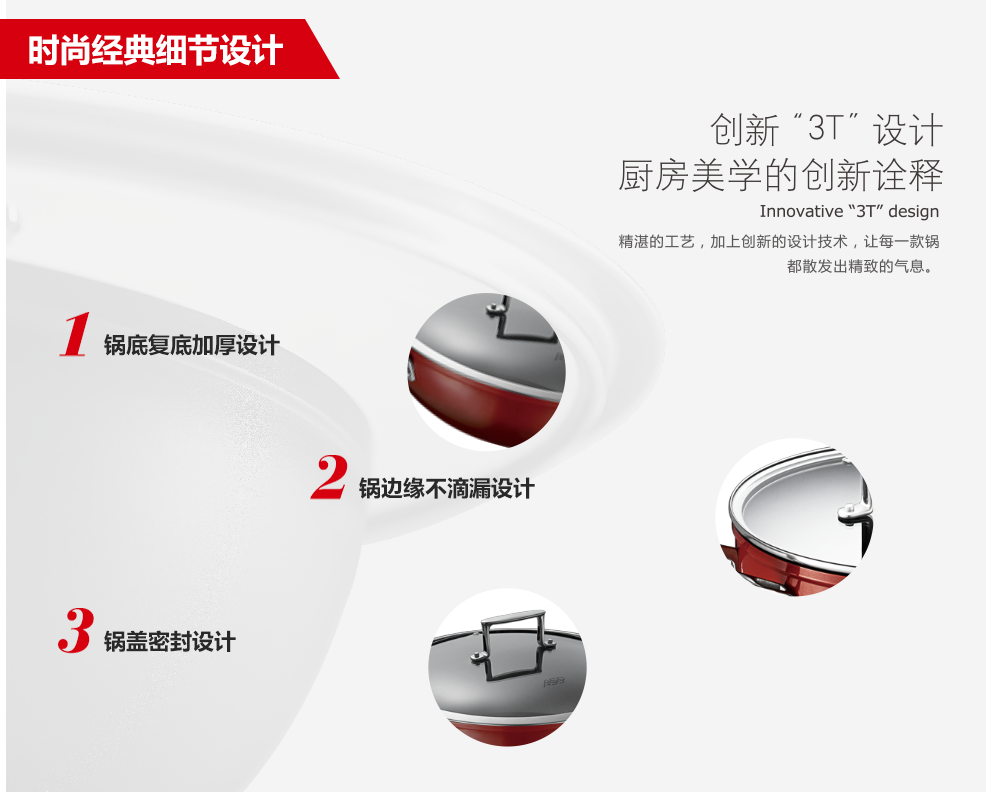 时尚经典细节设计

创新“3T”设计
厨房美学的创新诠释
Innovative “3T” design
精湛的工艺，加上创新的设计技术，让每一款锅都散发出精致的气息。

1 锅底复底加厚设计

2 锅边缘不滴漏设计

3 锅盖密封设计